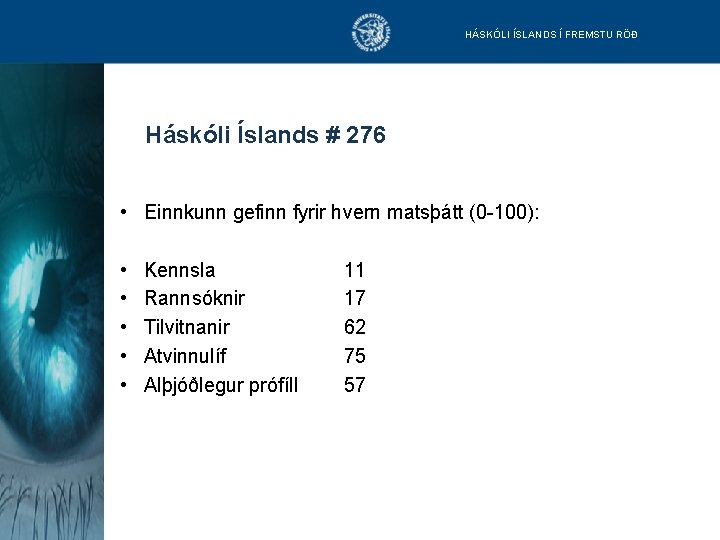 HÁSKÓLI ÍSLANDS Í FREMSTU RÖÐ

Háskóli Íslands # 276

• Einnkunn gefinn fyrir hvern matsþátt (0-100):

• Kennsla 11
• Rannsóknir 17
• Tilvitnanir 62
• Atvinnulíf 75
• Alþjóðlegur prófíll 57